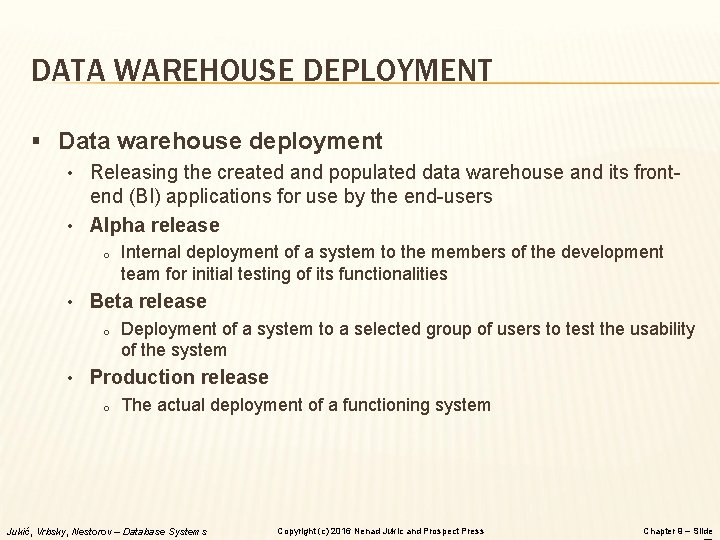 DATA WAREHOUSE DEPLOYMENT

▪ Data warehouse deployment

• Releasing the created and populated data warehouse and its front-end (BI) applications for use by the end-users

• Alpha release

o Internal deployment of a system to the members of the development team for initial testing of its functionalities

• Beta release

o Deployment of a system to a selected group of users to test the usability of the system

• Production release

o The actual deployment of a functioning system

Jukić, Vrbsky, Nestorov – Database Systems

Copyright (c) 2016 Nenad Jukic and Prospect Press

Chapter 8 – Slide